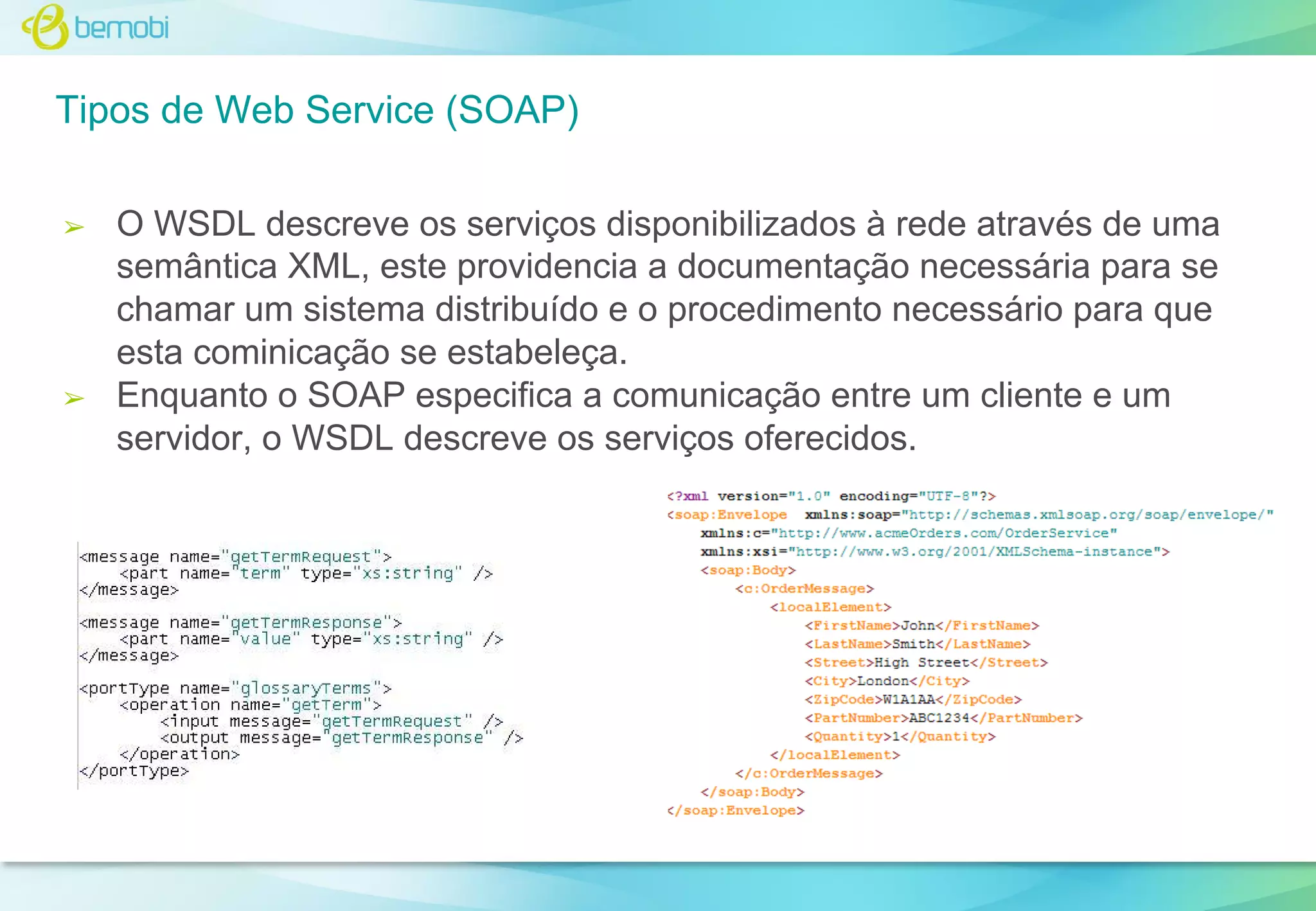 bemobi

Tipos de Web Service (SOAP)

➢ O WSDL descreve os serviços disponibilizados à rede através de uma semântica XML, este providencia a documentação necessária para se chamar um sistema distribuído e o procedimento necessário para que esta cominicação se estabeleça.
➢ Enquanto o SOAP especifica a comunicação entre um cliente e um servidor, o WSDL descreve os serviços oferecidos.

<message name="getTermRequest">
<part name="term" type="xs:string" />
</message>

<message name="getTermResponse">
<part name="value" type="xs:string" />
</message>

<portType name="glossaryTerms">
<operation name="getTerm">
<input message="getTermRequest" />
<output message="getTermResponse" />
</operation>
</portType>

<?xml version="1.0" encoding="UTF-8"?>
<soap:Envelope xmlns:soap="http://schemas.xmlsoap.org/soap/envelope/"
xmlns:c="http://www.acmeOrders.com/OrderService"
xmlns:xsi="http://www.w3.org/2001/XMLSchema-instance">
<soap:Body>
<c:OrderMessage>
<localElement>
<FirstName>John</FirstName>
<LastName>Smith</LastName>
<Street>High Street</Street>
<City>London</City>
<ZipCode>W1A1AA</ZipCode>
<PartNumber>ABC1234</PartNumber>
<Quantity>1</Quantity>
</localElement>
</c:OrderMessage>
</soap:Body>
</soap:Envelope>